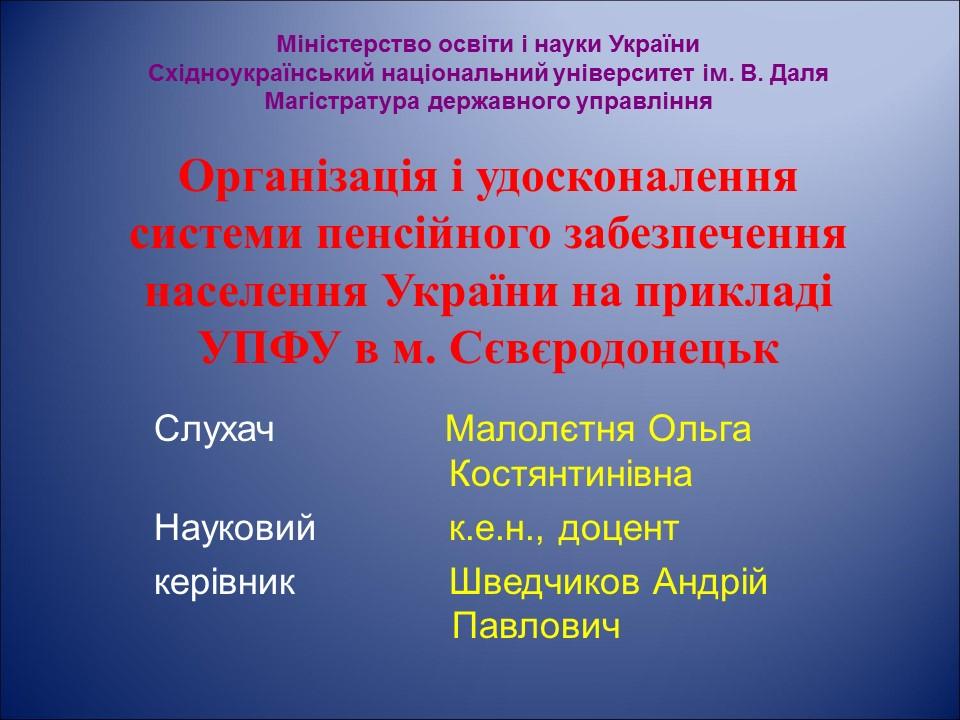 Міністерство освіти і науки України
Східноукраїнський національний університет ім. В. Даля
Магістратура державного управління

Організація і удосконалення системи пенсійного забезпечення населення України на прикладі УПФУ в м. Сєвєродонецьк

Слухач Малолєтня Ольга Костянтинівна

Науковий керівник к.е.н., доцент Шведчиков Андрій Павлович